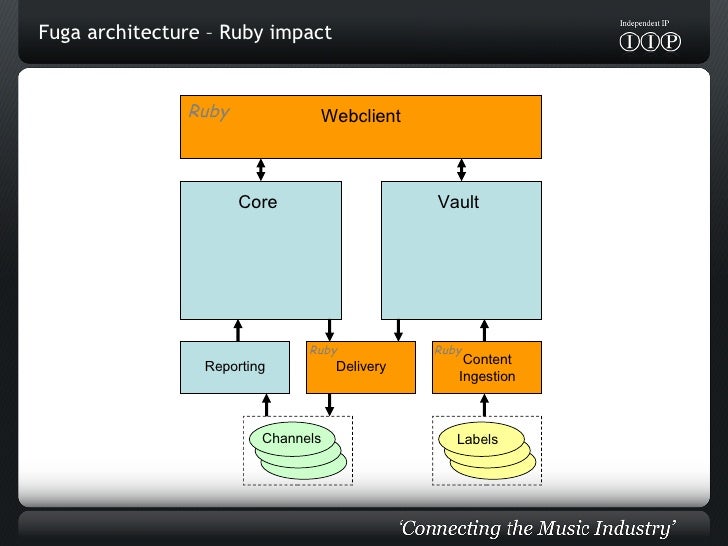 Fuga architecture – Ruby impact

Independent IP
IIP

Ruby
Webclient

Core

Vault

Reporting

Ruby
Delivery

Ruby
Content Ingestion

Channels

Labels

'Connecting the Music Industry'